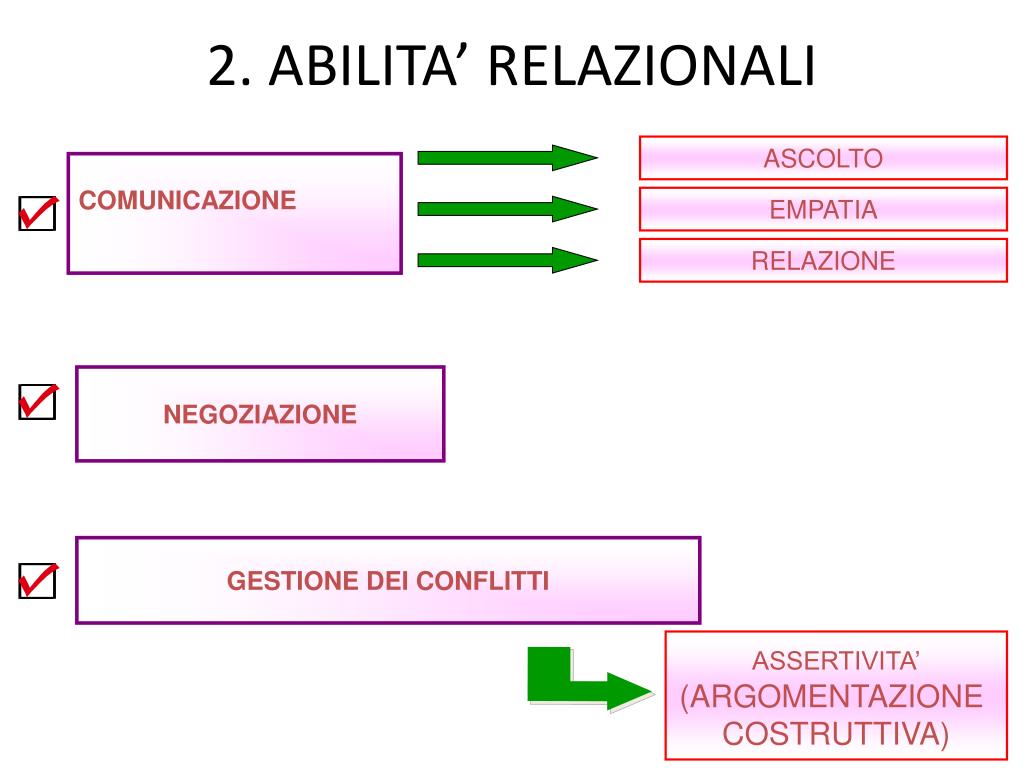 2. ABILITA’ RELAZIONALI

COMUNICAZIONE

ASCOLTO

EMPATIA

RELAZIONE

NEGOZIAZIONE

GESTIONE DEI CONFLITTI

ASSERTIVITA’ (ARGOMENTAZIONE COSTRUTTIVA)